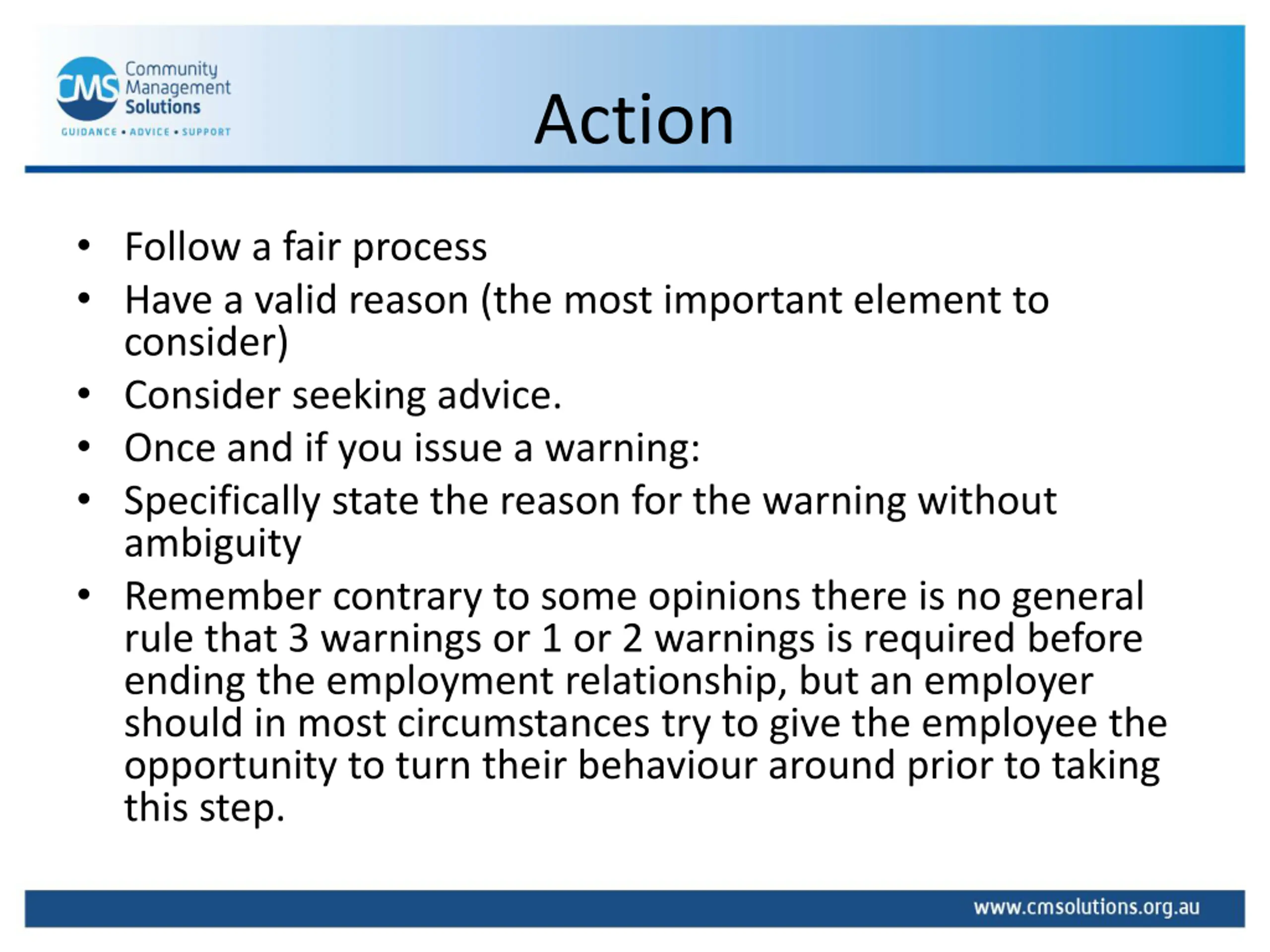 CMS Community Management Solutions
GUIDANCE • ADVICE • SUPPORT

Action

• Follow a fair process
• Have a valid reason (the most important element to consider)
• Consider seeking advice.
• Once and if you issue a warning:
• Specifically state the reason for the warning without ambiguity
• Remember contrary to some opinions there is no general rule that 3 warnings or 1 or 2 warnings is required before ending the employment relationship, but an employer should in most circumstances try to give the employee the opportunity to turn their behaviour around prior to taking this step.

www.cmsolutions.org.au